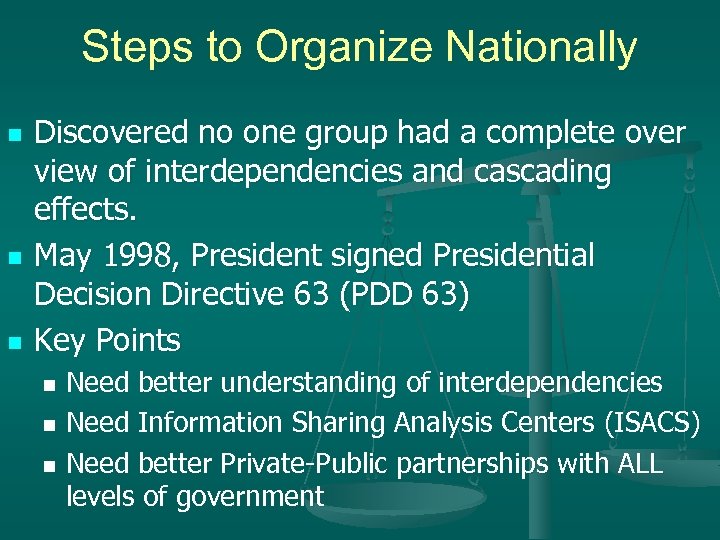 Steps to Organize Nationally

- Discovered no one group had a complete over view of interdependencies and cascading effects.
- May 1998, President signed Presidential Decision Directive 63 (PDD 63)
- Key Points
  - Need better understanding of interdependencies
  - Need Information Sharing Analysis Centers (ISACS)
  - Need better Private-Public partnerships with ALL levels of government